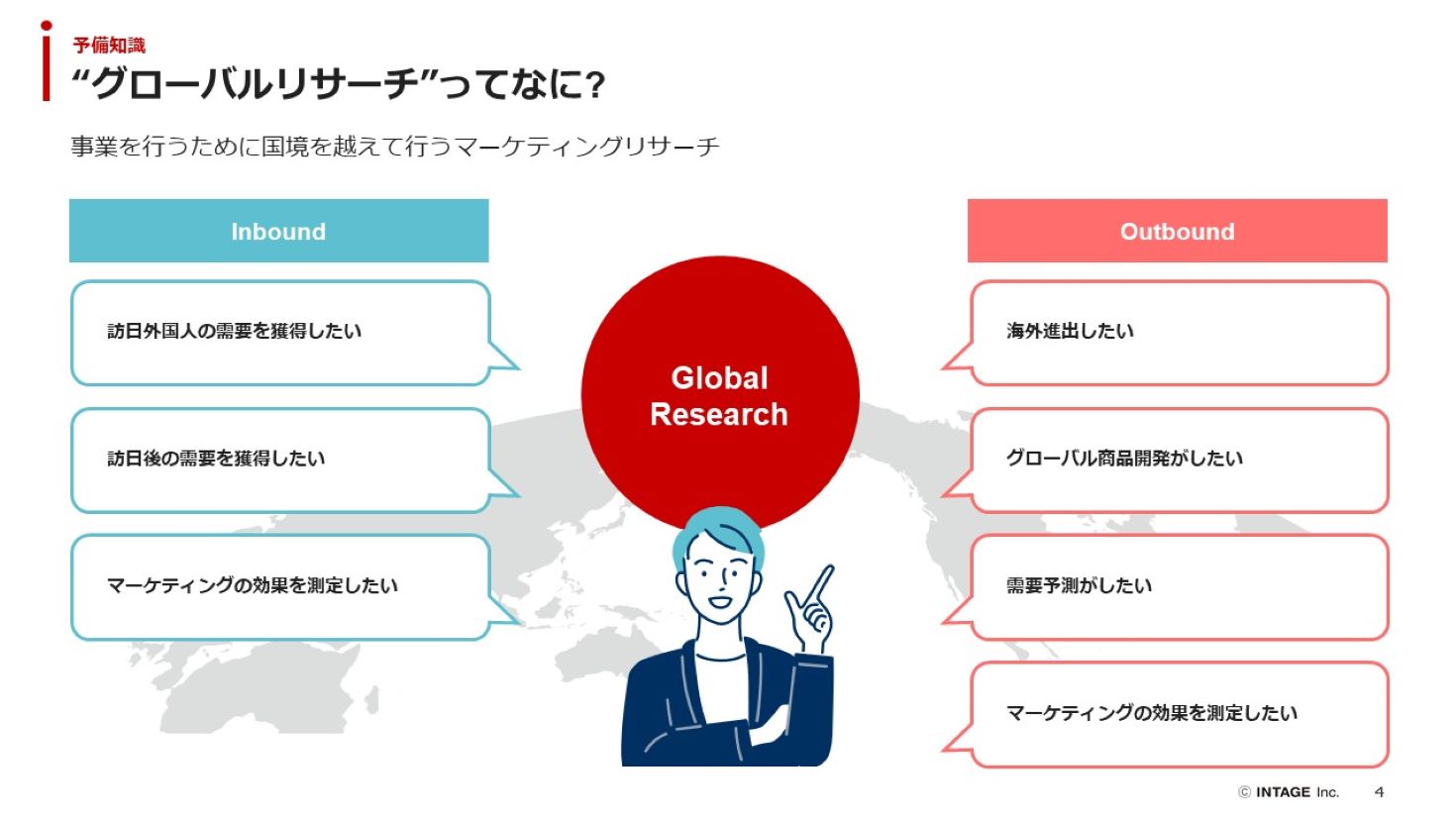 予備知識
“グローバルリサーチ”ってなに?

事業を行うために国境を越えて行うマーケティングリサーチ

Inbound

訪日外国人の需要を獲得したい

訪日後の需要を獲得したい

マーケティングの効果を測定したい

Global Research

Outbound

海外進出したい

グローバル商品開発がしたい

需要予測がしたい

マーケティングの効果を測定したい

© INTAGE Inc. 4